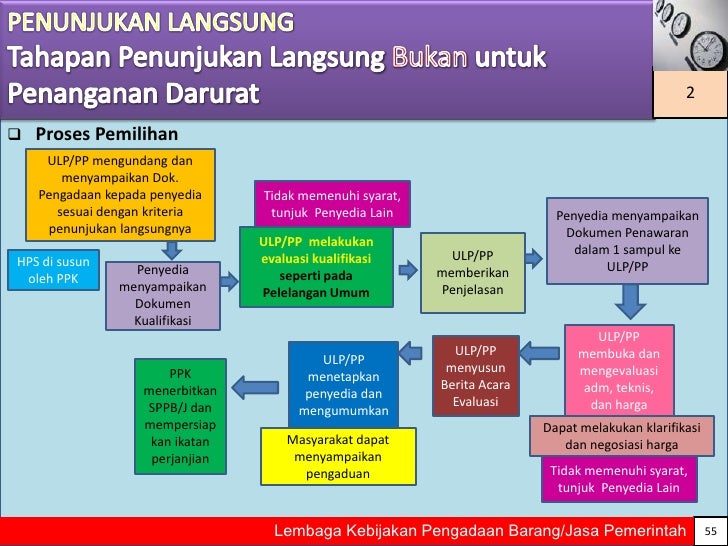 PENUNJUKAN LANGSUNG
Tahapan Penunjukan Langsung Bukan untuk Penanganan Darurat

2

Proses Pemilihan

ULP/PP mengundang dan menyampaikan Dok. Pengadaan kepada penyedia sesuai dengan kriteria penunjukan langsungnya

HPS di susun oleh PPK

Penyedia menyampaikan Dokumen Kualifikasi

Tidak memenuhi syarat, tunjuk Penyedia Lain

ULP/PP melakukan evaluasi kualifikasi seperti pada Pelelangan Umum

ULP/PP memberikan Penjelasan

Penyedia menyampaikan Dokumen Penawaran dalam 1 sampul ke ULP/PP

ULP/PP membuka dan mengevaluasi adm, teknis, dan harga

Dapat melakukan klarifikasi dan negosiasi harga

Tidak memenuhi syarat, tunjuk Penyedia Lain

ULP/PP menyusun Berita Acara Evaluasi

ULP/PP menetapkan penyedia dan mengumumkan

Masyarakat dapat menyampaikan pengaduan

PPK menerbitkan SPPB/J dan mempersiap kan ikatan perjanjian

Lembaga Kebijakan Pengadaan Barang/Jasa Pemerintah

55